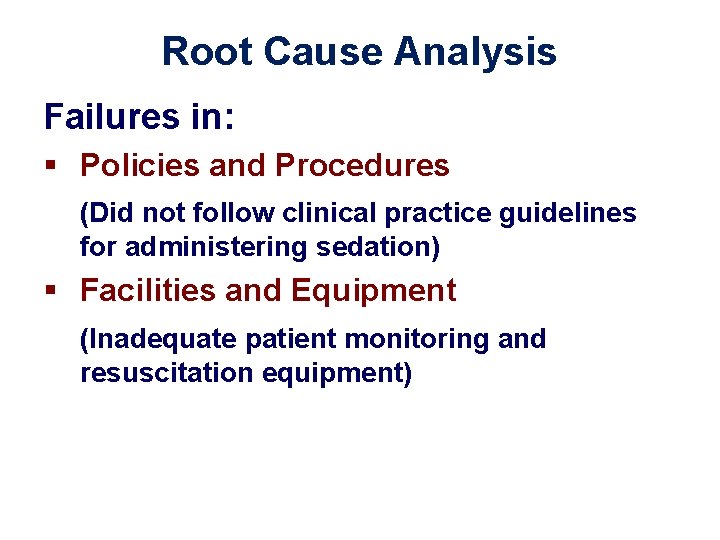 Root Cause Analysis

Failures in:

▪ Policies and Procedures

(Did not follow clinical practice guidelines for administering sedation)

▪ Facilities and Equipment

(Inadequate patient monitoring and resuscitation equipment)